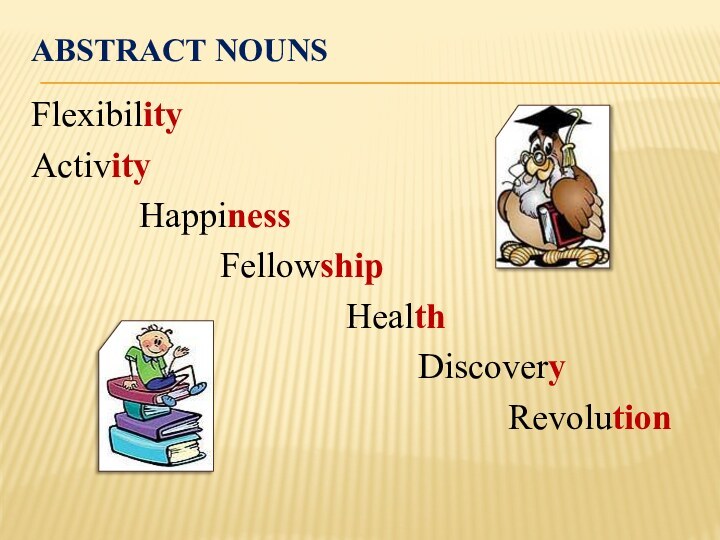 ABSTRACT NOUNS

Flexibility
Activity
Happiness
Fellowship
Health
Discovery
Revolution